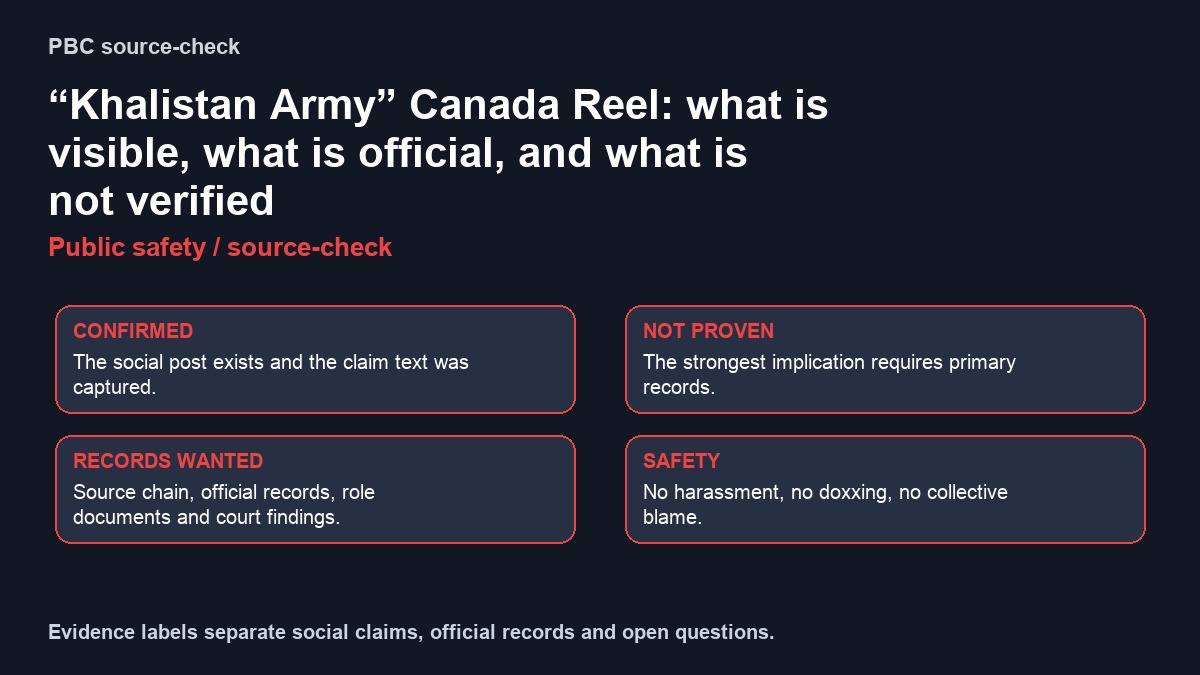 PBC source-check

“Khalistan Army” Canada Reel: what is visible, what is official, and what is not verified

Public safety / source-check

CONFIRMED
The social post exists and the claim text was captured.

NOT PROVEN
The strongest implication requires primary records.

RECORDS WANTED
Source chain, official records, role documents and court findings.

SAFETY
No harassment, no doxxing, no collective blame.

Evidence labels separate social claims, official records and open questions.